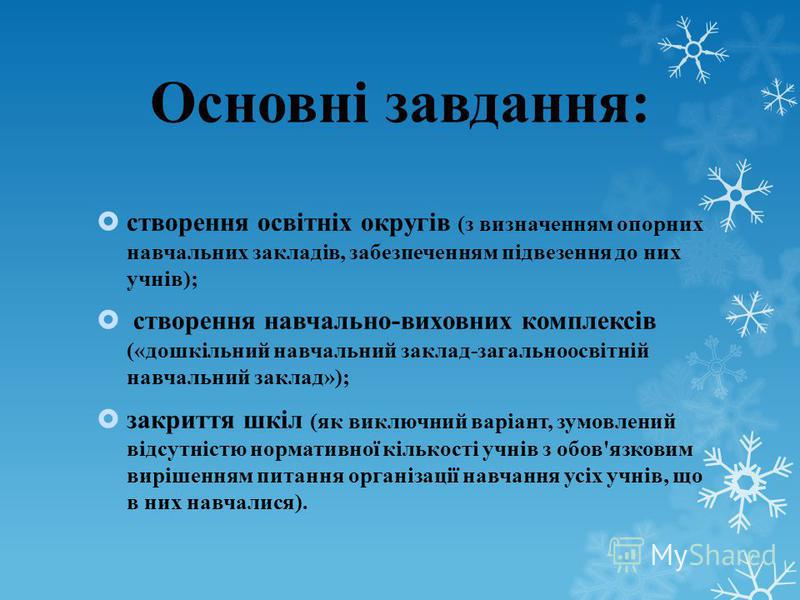 Основні завдання:

створення освітніх округів (з визначенням опорних навчальних закладів, забезпеченням підвезення до них учнів);

створення навчально-виховних комплексів («дошкільний навчальний заклад-загальноосвітній навчальний заклад»);

закриття шкіл (як виключний варіант, зумовлений відсутністю нормативної кількості учнів з обов'язковим вирішенням питання організації навчання усіх учнів, що в них навчалися).

MyShared